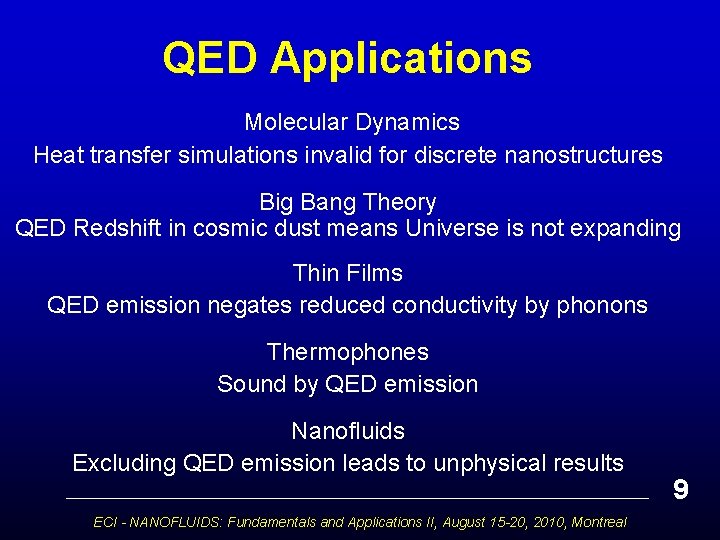 QED Applications

Molecular Dynamics
Heat transfer simulations invalid for discrete nanostructures

Big Bang Theory
QED Redshift in cosmic dust means Universe is not expanding

Thin Films
QED emission negates reduced conductivity by phonons

Thermophones
Sound by QED emission

Nanofluids
Excluding QED emission leads to unphysical results

9

ECI - NANOFLUIDS: Fundamentals and Applications II, August 15-20, 2010, Montreal